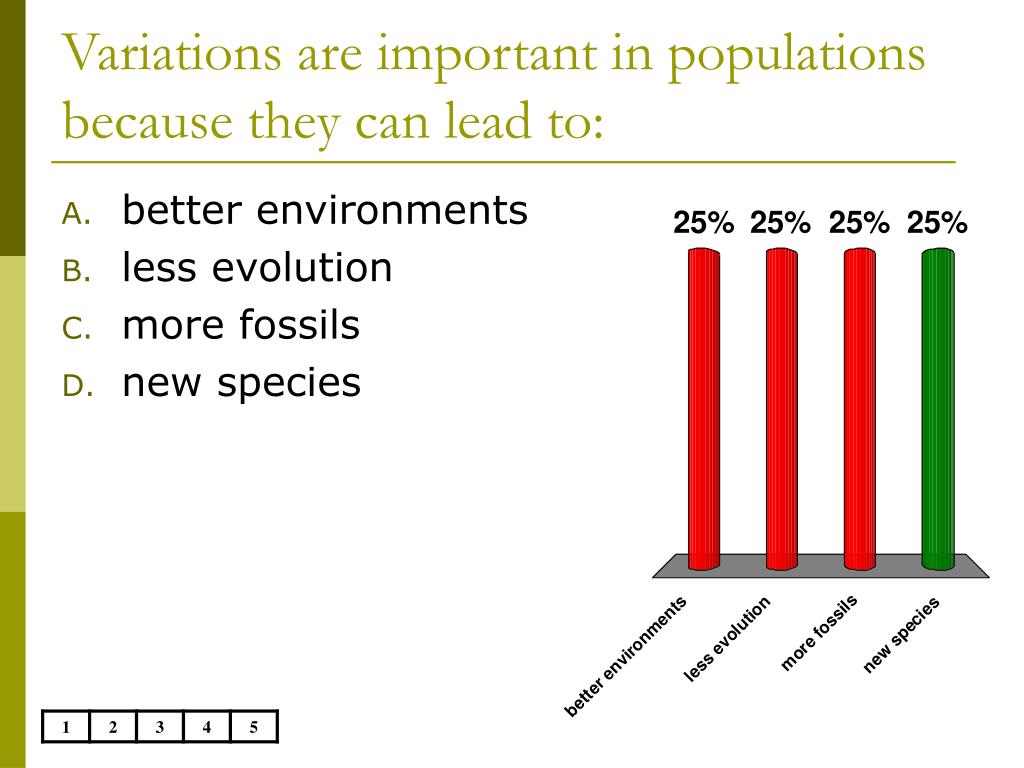 Variations are important in populations because they can lead to:

A. better environments
B. less evolution
C. more fossils
D. new species

25% 25% 25% 25%

better environments
less evolution
more fossils
new species

| 1 | 2 | 3 | 4 | 5 |
|---|---|---|---|---|